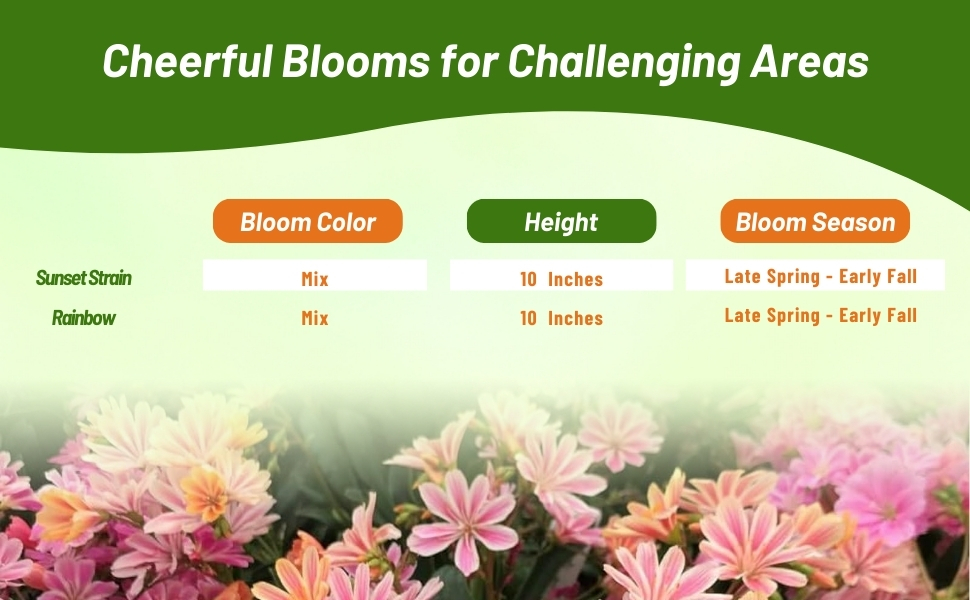 Cheerful Blooms for Challenging Areas

| | Bloom Color | Height | Bloom Season |
|---|---|---|---|
| Sunset Strain | Mix | 10 Inches | Late Spring - Early Fall |
| Rainbow | Mix | 10 Inches | Late Spring - Early Fall |